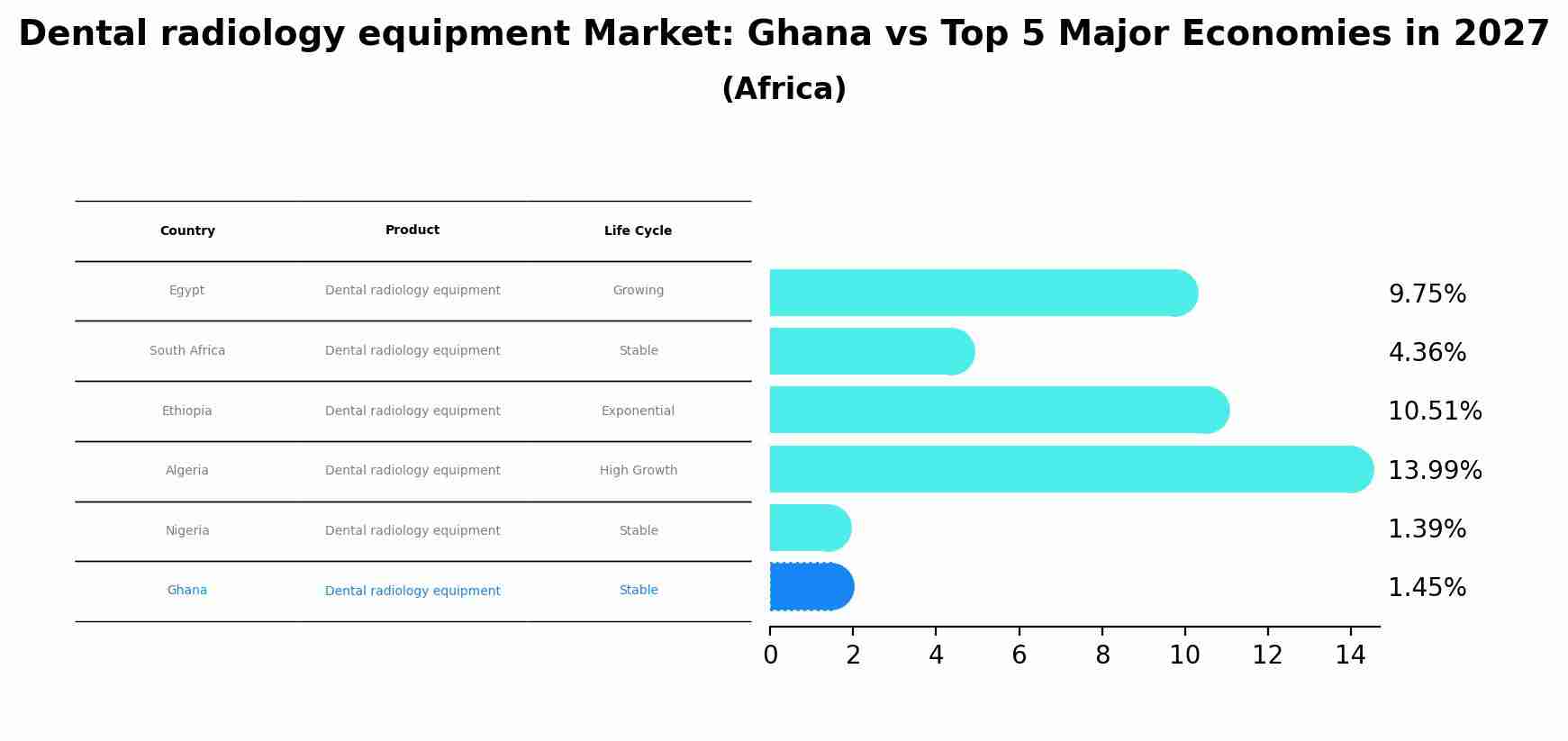 Dental radiology equipment Market: Ghana vs Top 5 Major Economies in 2027
(Africa)

| Country | Product | Life Cycle |
|---|---|---|
| Egypt | Dental radiology equipment | Growing |
| South Africa | Dental radiology equipment | Stable |
| Ethiopia | Dental radiology equipment | Exponential |
| Algeria | Dental radiology equipment | High Growth |
| Nigeria | Dental radiology equipment | Stable |
| Ghana | Dental radiology equipment | Stable |

9.75%
4.36%
10.51%
13.99%
1.39%
1.45%

0 2 4 6 8 10 12 14